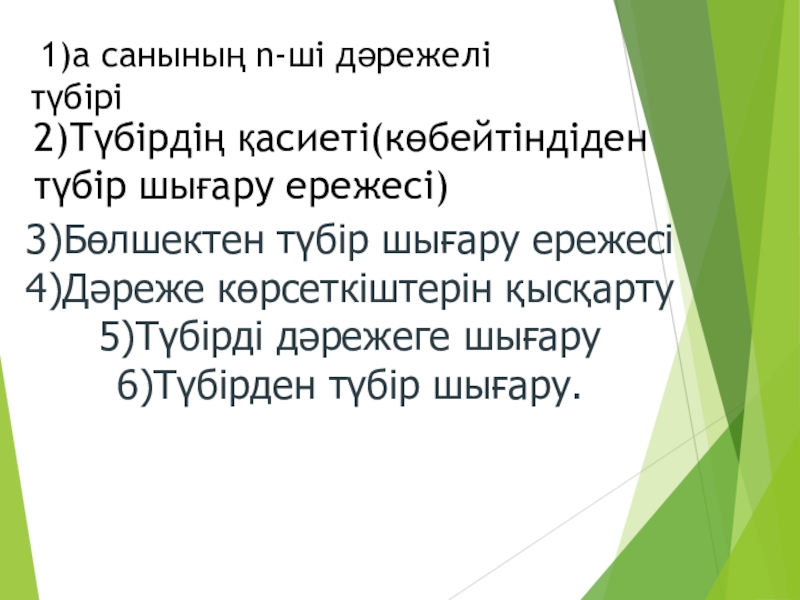 1)а санының n-ші дәрежелі түбірі
2)Түбірдің қасиеті(көбейтіндіден түбір шығару ережесі)
3)Бөлшектен түбір шығару ережесі
4)Дәреже көрсеткіштерін қысқарту
5)Түбірді дәрежеге шығару
6)Түбірден түбір шығару.